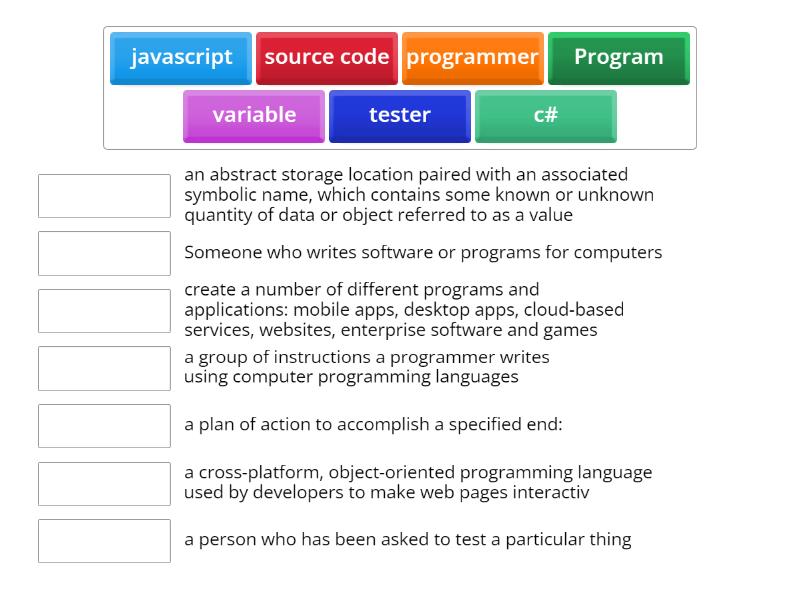 javascript
source code
programmer
Program
variable
tester
c#

an abstract storage location paired with an associated symbolic name, which contains some known or unknown quantity of data or object referred to as a value

Someone who writes software or programs for computers

create a number of different programs and applications: mobile apps, desktop apps, cloud-based services, websites, enterprise software and games

a group of instructions a programmer writes using computer programming languages

a plan of action to accomplish a specified end:

a cross-platform, object-oriented programming language used by developers to make web pages interactiv

a person who has been asked to test a particular thing